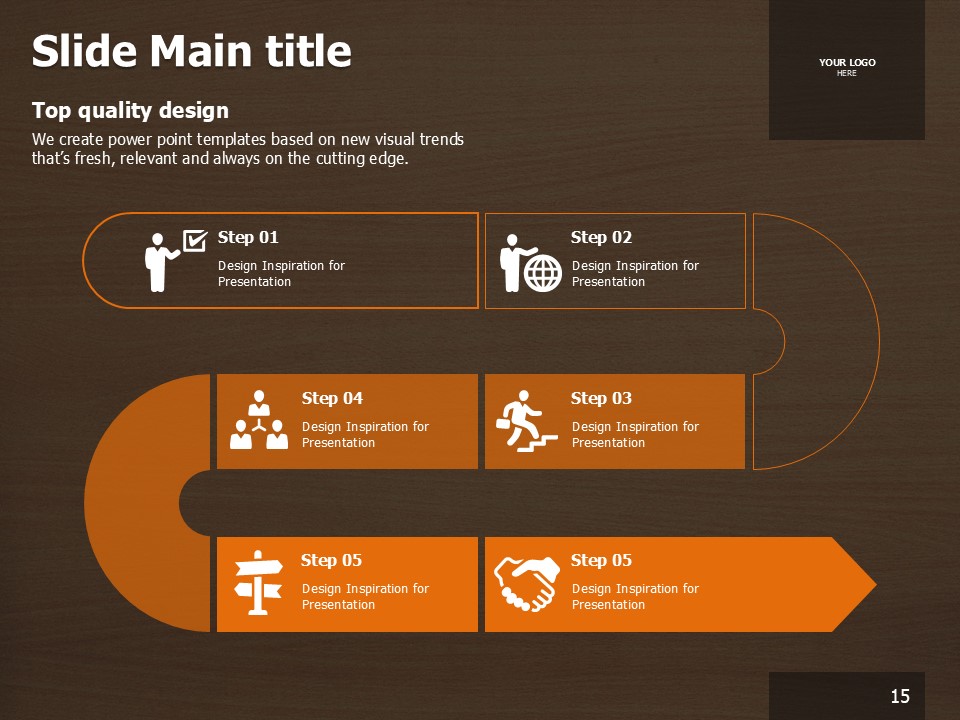 Slide Main title

YOUR LOGO
HERE

Top quality design

We create power point templates based on new visual trends that's fresh, relevant and always on the cutting edge.

Step 01
Design Inspiration for Presentation

Step 02
Design Inspiration for Presentation

Step 04
Design Inspiration for Presentation

Step 03
Design Inspiration for Presentation

Step 05
Design Inspiration for Presentation

Step 05
Design Inspiration for Presentation

15